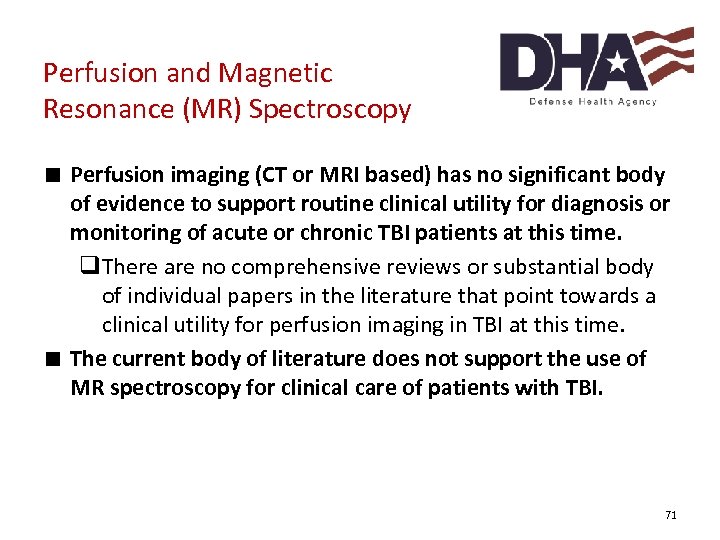 Perfusion and Magnetic Resonance (MR) Spectroscopy

DHA
Defense Health Agency

■ Perfusion imaging (CT or MRI based) has no significant body of evidence to support routine clinical utility for diagnosis or monitoring of acute or chronic TBI patients at this time.

❑ There are no comprehensive reviews or substantial body of individual papers in the literature that point towards a clinical utility for perfusion imaging in TBI at this time.

■ The current body of literature does not support the use of MR spectroscopy for clinical care of patients with TBI.

71